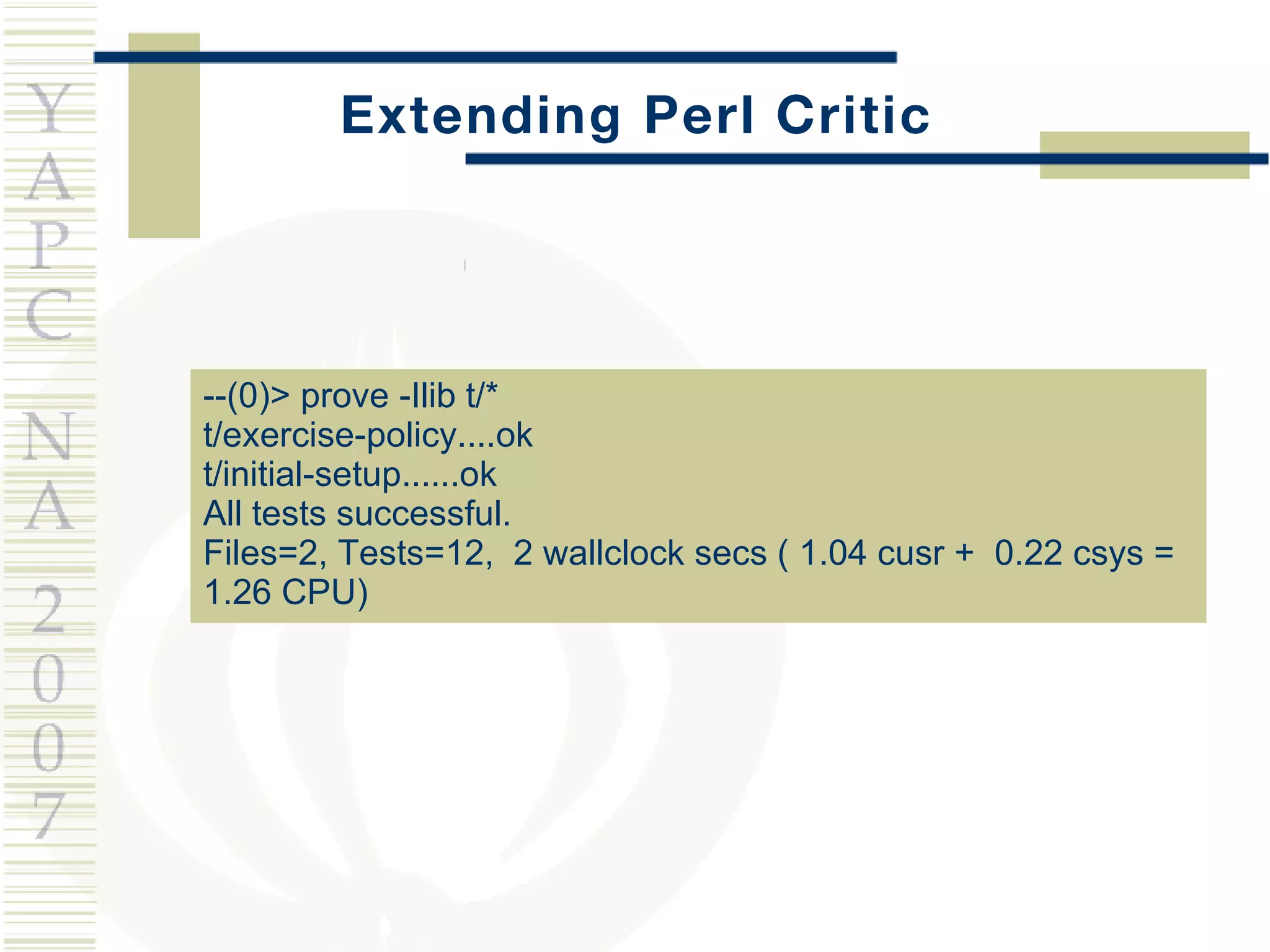 YAPC NA 2007

Extending Perl Critic

--(0)> prove -Ilib t/*
t/exercise-policy....ok
t/initial-setup......ok
All tests successful.
Files=2, Tests=12,  2 wallclock secs ( 1.04 cusr +  0.22 csys = 1.26 CPU)